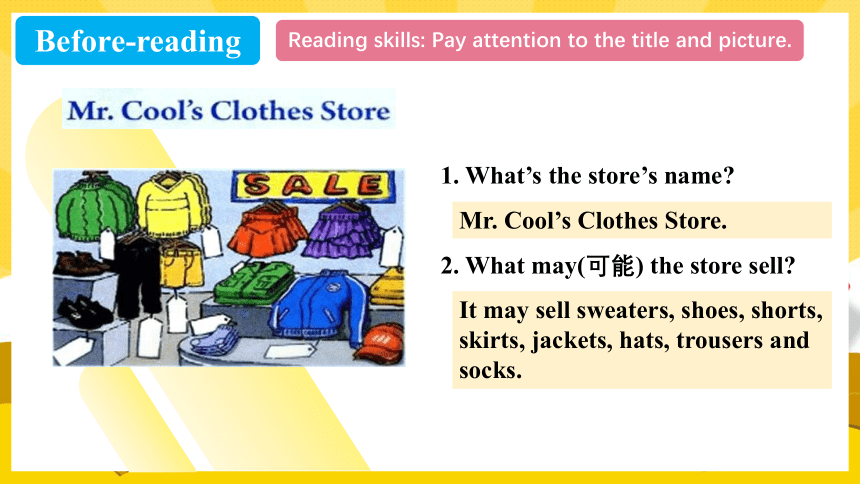 Before-reading

Reading skills: Pay attention to the title and picture.

Mr. Cool's Clothes Store

SALE

1. What's the store's name?

Mr. Cool's Clothes Store.

2. What may(可能) the store sell?

It may sell sweaters, shoes, shorts, skirts, jackets, hats, trousers and socks.